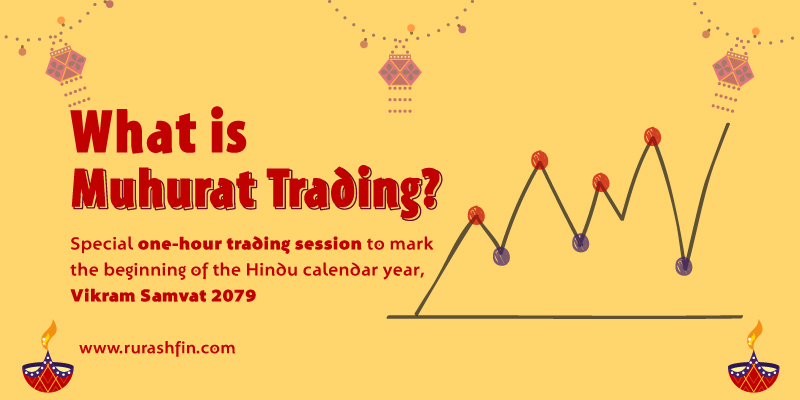 What is
Muhurat Trading?

Special one-hour trading session to mark the beginning of the Hindu calendar year, Vikram Samvat 2079

www.rurashfin.com